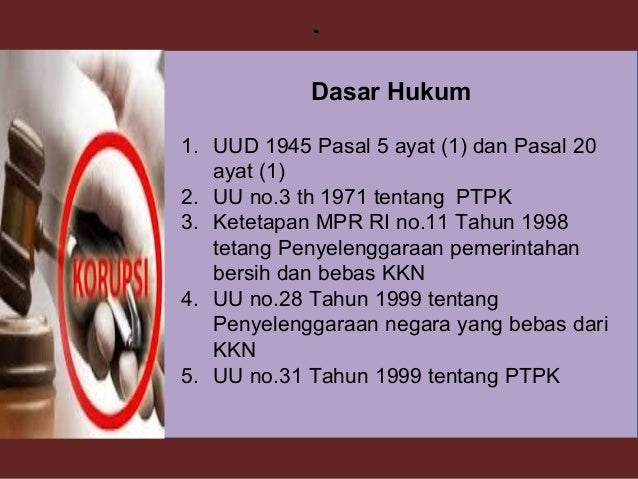 .

KORUPSI

Dasar Hukum

1. UUD 1945 Pasal 5 ayat (1) dan Pasal 20 ayat (1)
2. UU no.3 th 1971 tentang PTPK
3. Ketetapan MPR RI no.11 Tahun 1998 tetang Penyelenggaraan pemerintahan bersih dan bebas KKN
4. UU no.28 Tahun 1999 tentang Penyelenggaraan negara yang bebas dari KKN
5. UU no.31 Tahun 1999 tentang PTPK